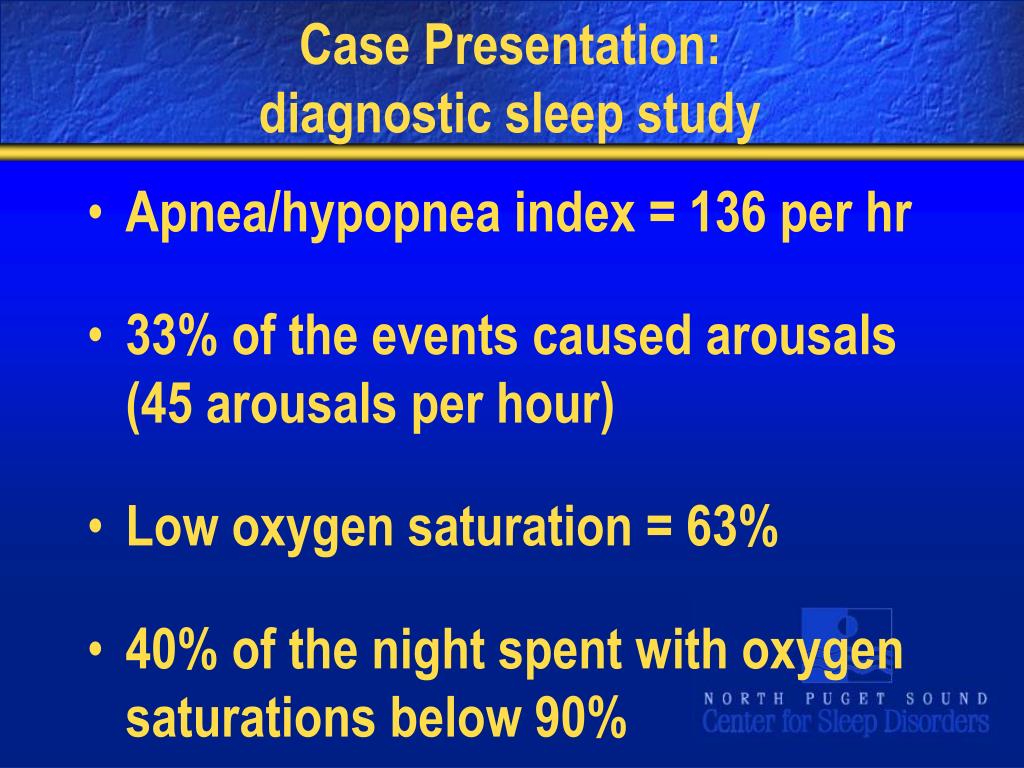 Case Presentation:
diagnostic sleep study

• Apnea/hypopnea index = 136 per hr

• 33% of the events caused arousals (45 arousals per hour)

• Low oxygen saturation = 63%

• 40% of the night spent with oxygen saturations below 90%

NORTH PUGET SOUND
Center for Sleep Disorders